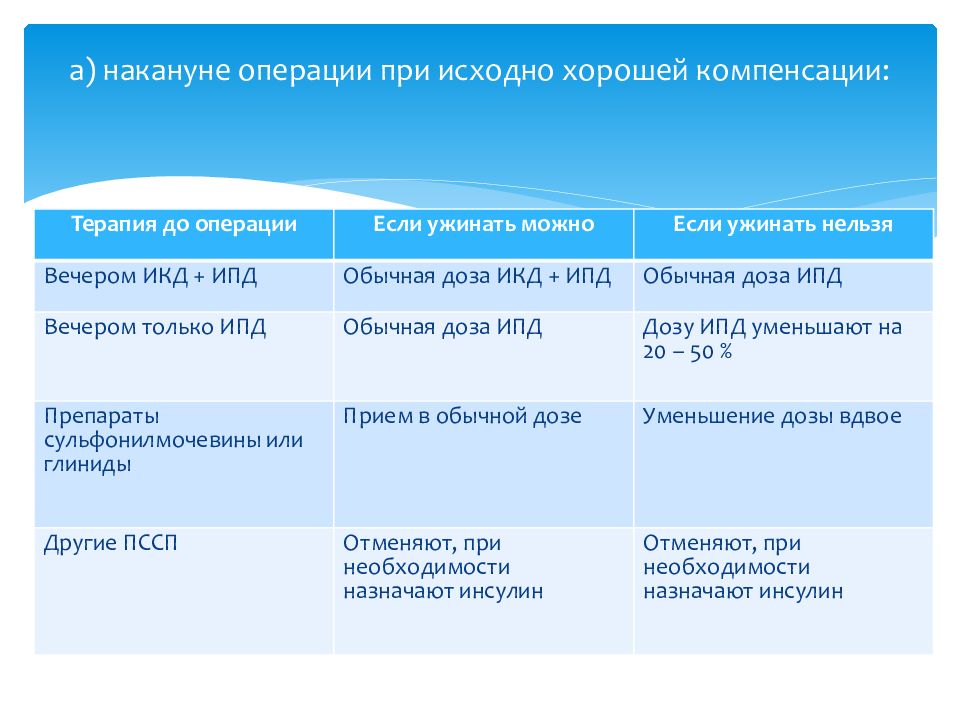 а) накануне операции при исходно хорошей компенсации:

| Терапия до операции | Если ужинать можно | Если ужинать нельзя |
|---|---|---|
| Вечером ИКД + ИПД | Обычная доза ИКД + ИПД | Обычная доза ИПД |
| Вечером только ИПД | Обычная доза ИПД | Дозу ИПД уменьшают на 20 – 50 % |
| Препараты сульфонилмочевины или глиниды | Прием в обычной дозе | Уменьшение дозы вдвое |
| Другие ПССП | Отменяют, при необходимости назначают инсулин | Отменяют, при необходимости назначают инсулин |